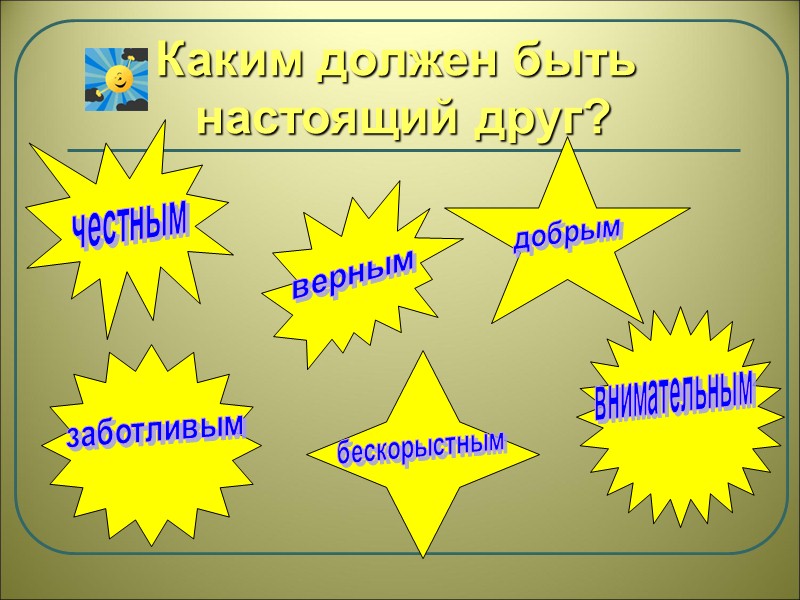 Каким должен быть настоящий друг?

честным

верным

добрым

заботливым

бескорыстным

внимательным